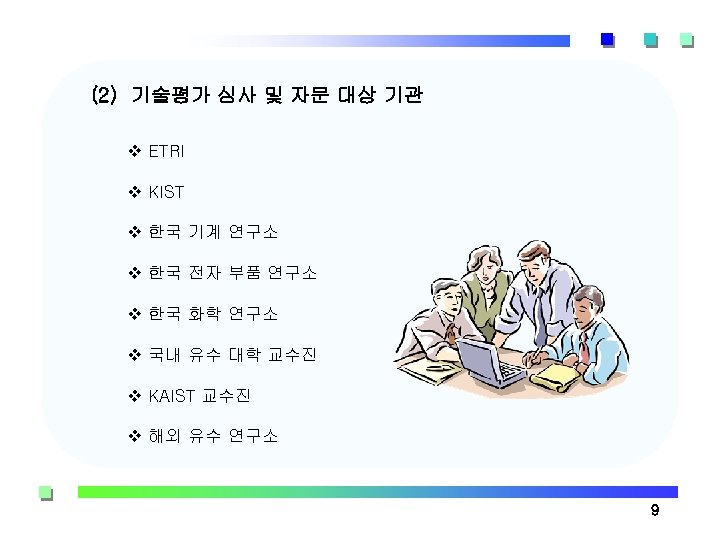 (2) 기술평가 심사 및 자문 대상 기관

❖ ETRI

❖ KIST

❖ 한국 기계 연구소

❖ 한국 전자 부품 연구소

❖ 한국 화학 연구소

❖ 국내 유수 대학 교수진

❖ KAIST 교수진

❖ 해외 유수 연구소

9